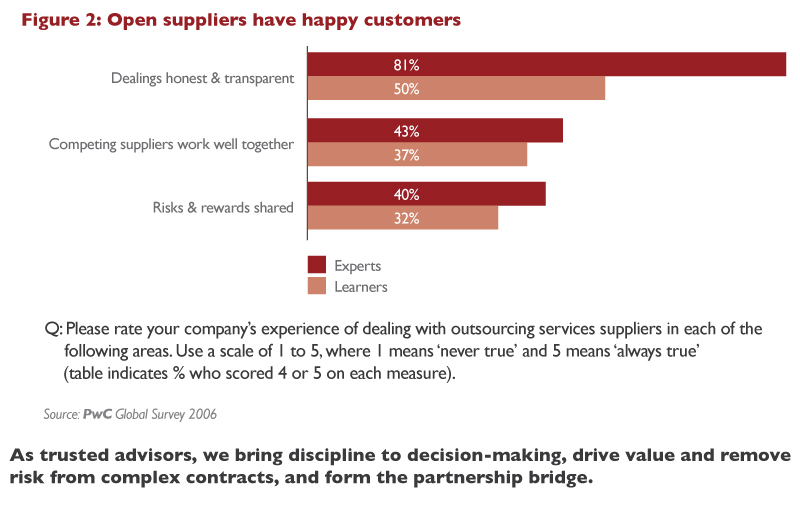 Figure 2: Open suppliers have happy customers

Dealings honest & transparent
81%
50%

Competing suppliers work well together
43%
37%

Risks & rewards shared
40%
32%

Experts
Learners

Q: Please rate your company's experience of dealing with outsourcing services suppliers in each of the following areas. Use a scale of 1 to 5, where 1 means 'never true' and 5 means 'always true' (table indicates % who scored 4 or 5 on each measure).

Source: PwC Global Survey 2006

As trusted advisors, we bring discipline to decision-making, drive value and remove risk from complex contracts, and form the partnership bridge.